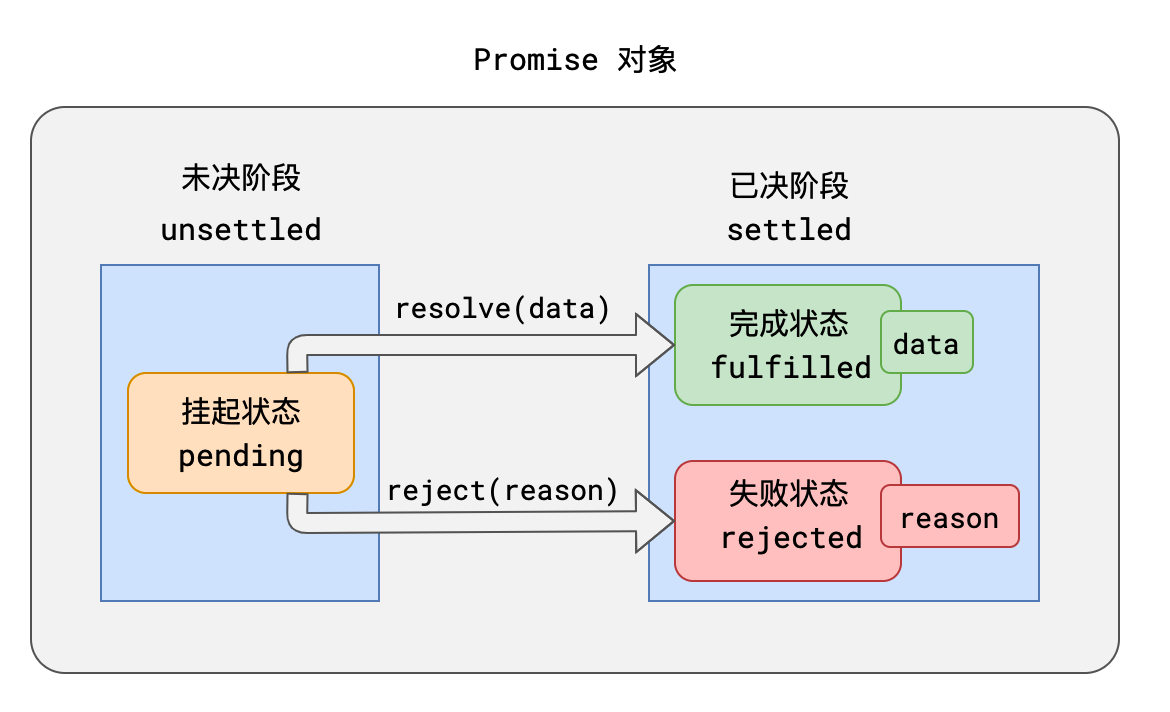 Promise 对象

未决阶段
unsettled

已决阶段
settled

挂起状态
pending

resolve(data)

reject(reason)

完成状态
fulfilled

data

失败状态
rejected

reason